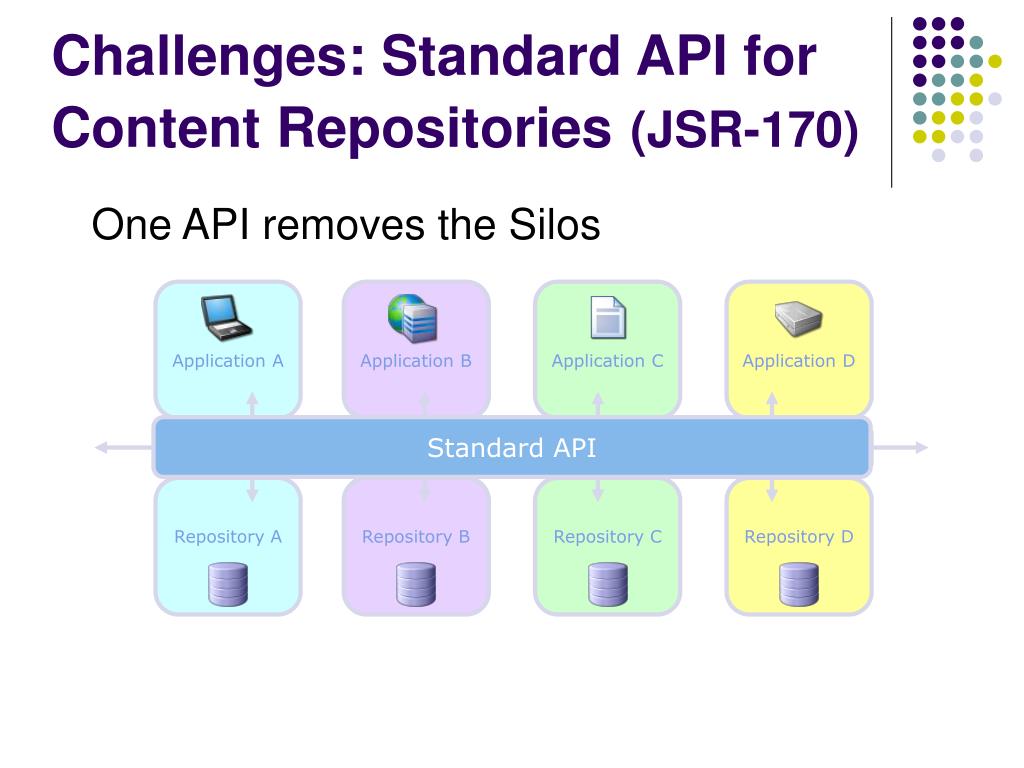 Challenges: Standard API for Content Repositories (JSR-170)

One API removes the Silos

Application A
Application B
Application C
Application D

Standard API

Repository A
Repository B
Repository C
Repository D